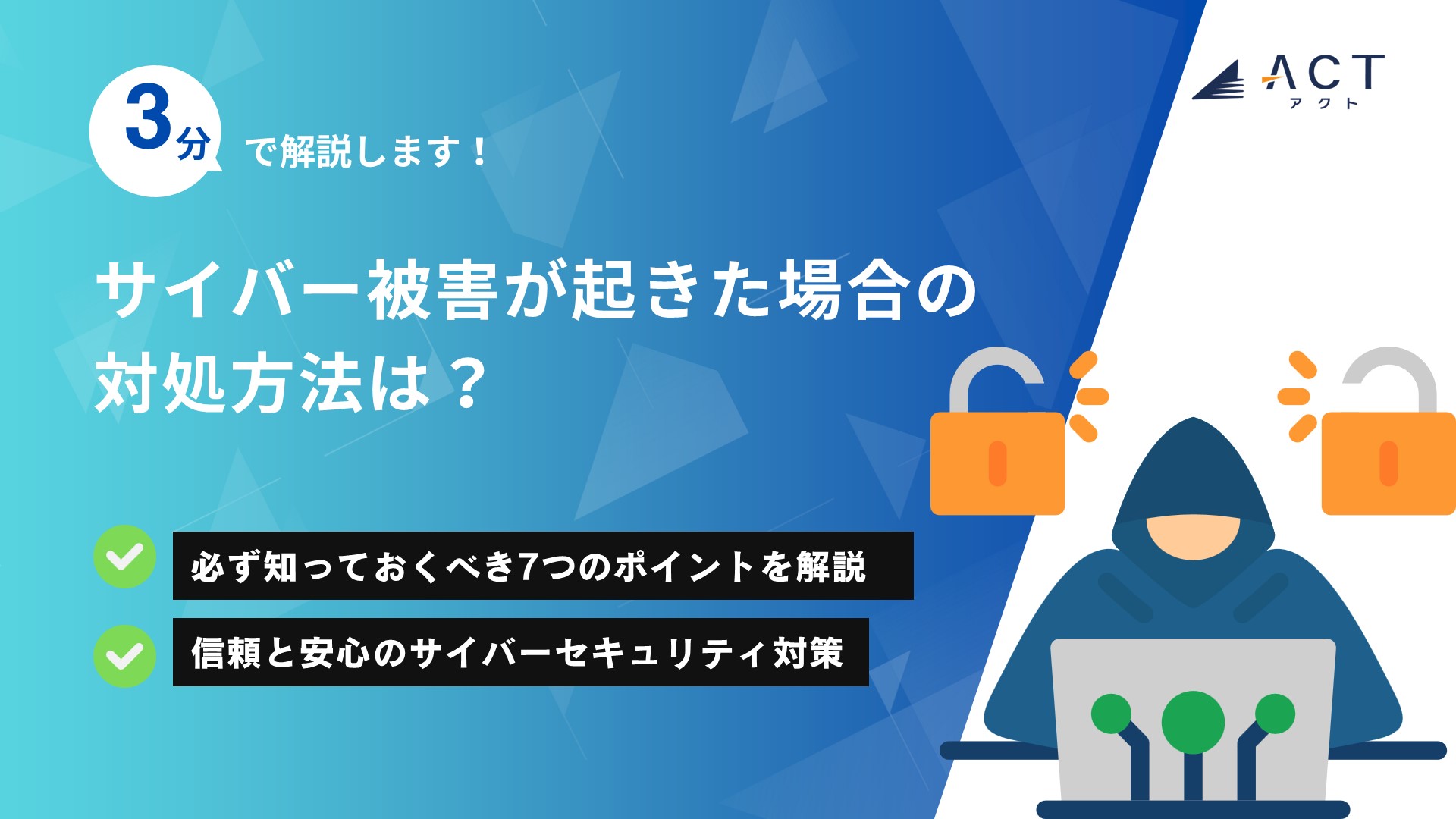 3分 で解説します！

ACT
アクト

サイバー被害が起きた場合の対処方法は？

必ず知っておくべき7つのポイントを解説

信頼と安心のサイバーセキュリティ対策